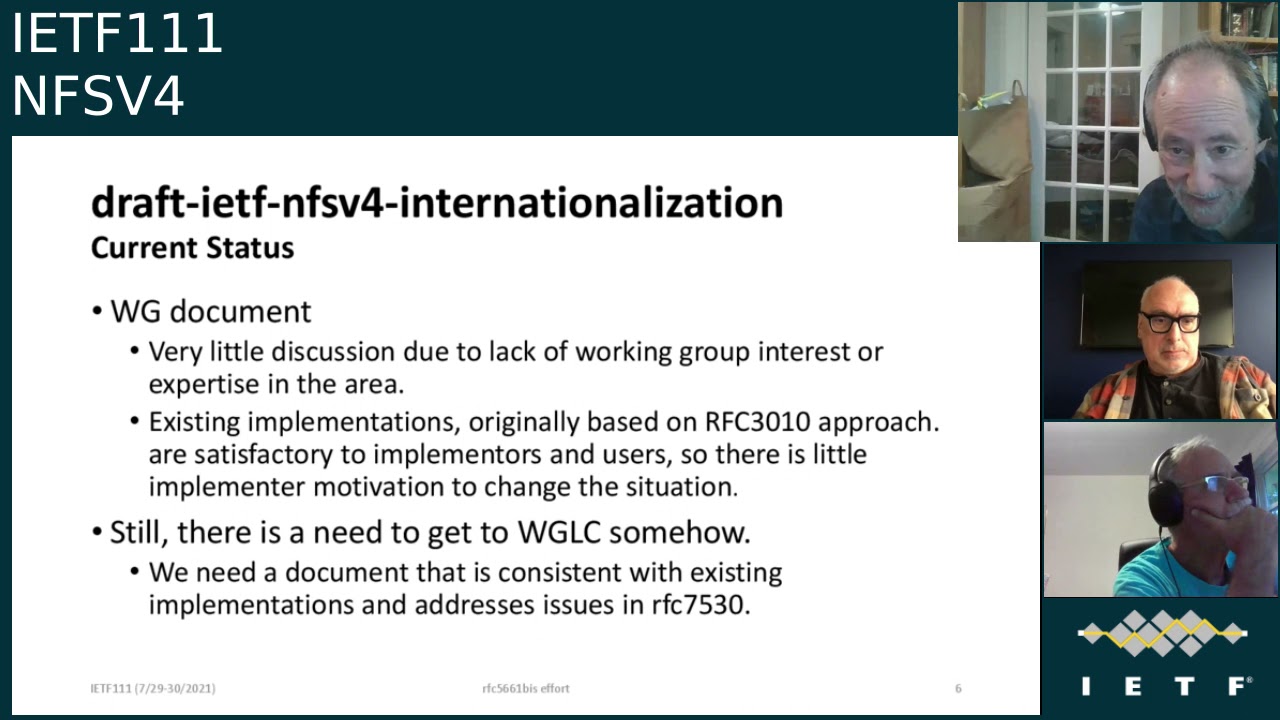 IETF111
NFSV4

draft-ietf-nfsv4-internationalization
Current Status

• WG document
• Very little discussion due to lack of working group interest or expertise in the area.
• Existing implementations, originally based on RFC3010 approach. are satisfactory to implementors and users, so there is little implementer motivation to change the situation.
• Still, there is a need to get to WGLC somehow.
• We need a document that is consistent with existing implementations and addresses issues in rfc7530.

IETF111 (7/29-30/2021)
rfc5661bis effort
6

IETF®